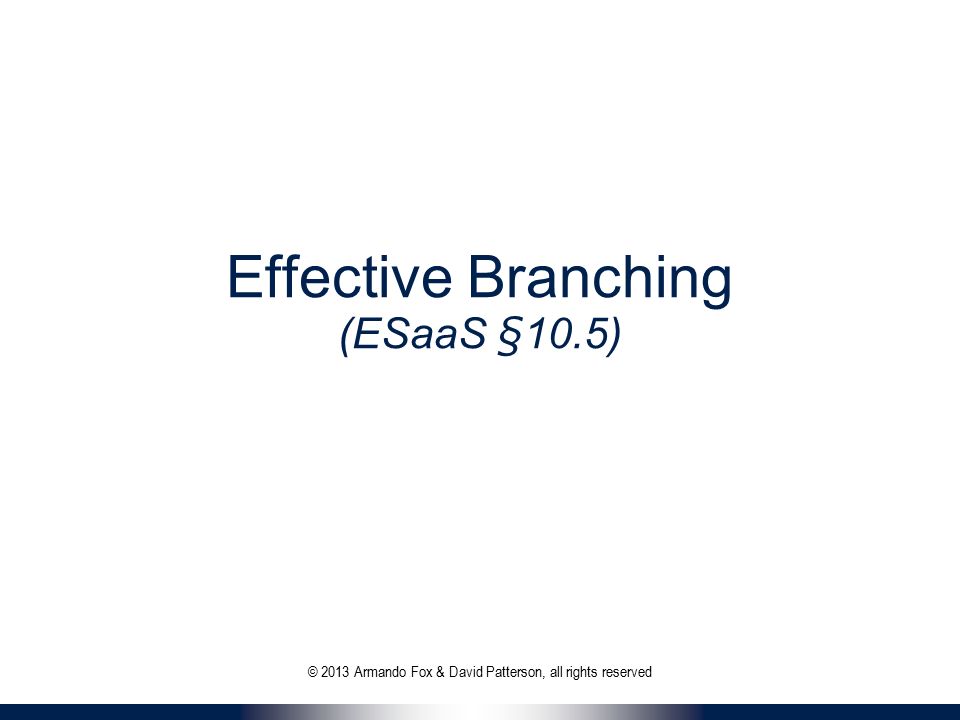 Effective Branching
(ESaaS §10.5)

© 2013 Armando Fox & David Patterson, all rights reserved